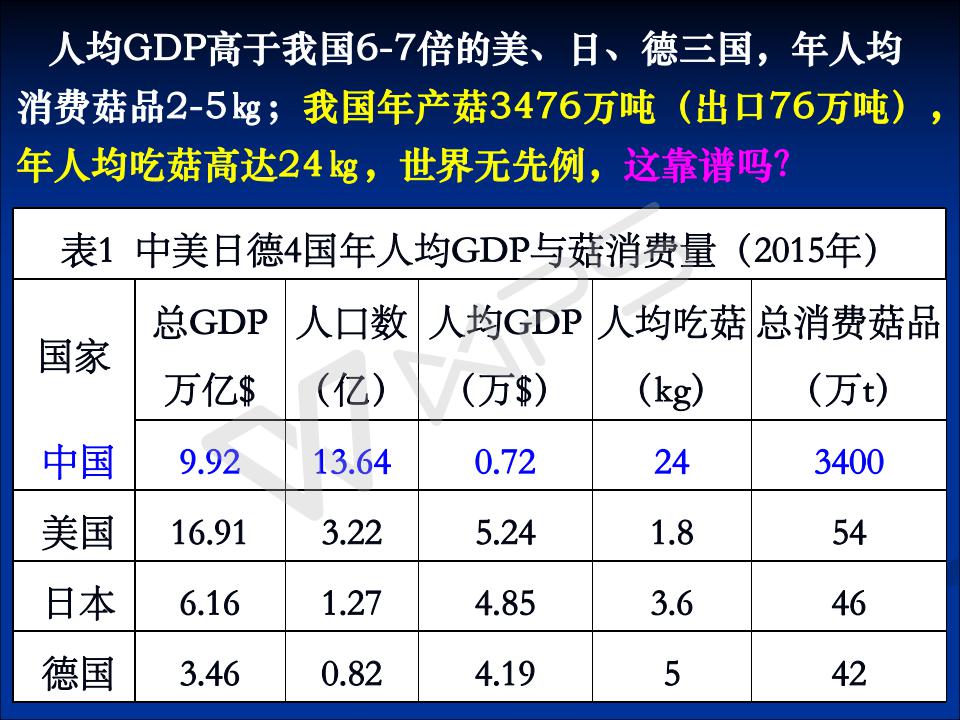 人均GDP高于我国6-7倍的美、日、德三国，年人均消费菇品2-5㎏；我国年产菇3476万吨（出口76万吨），年人均吃菇高达24㎏，世界无先例，这靠谱吗？

表1 中美日德4国年人均GDP与菇消费量（2015年）

| 国家 | 总GDP 万亿$ | 人口数（亿） | 人均GDP（万$） | 人均吃菇（kg） | 总消费菇品（万t） |
|---|---|---|---|---|---|
| 中国 | 9.92 | 13.64 | 0.72 | 24 | 3400 |
| 美国 | 16.91 | 3.22 | 5.24 | 1.8 | 54 |
| 日本 | 6.16 | 1.27 | 4.85 | 3.6 | 46 |
| 德国 | 3.46 | 0.82 | 4.19 | 5 | 42 |